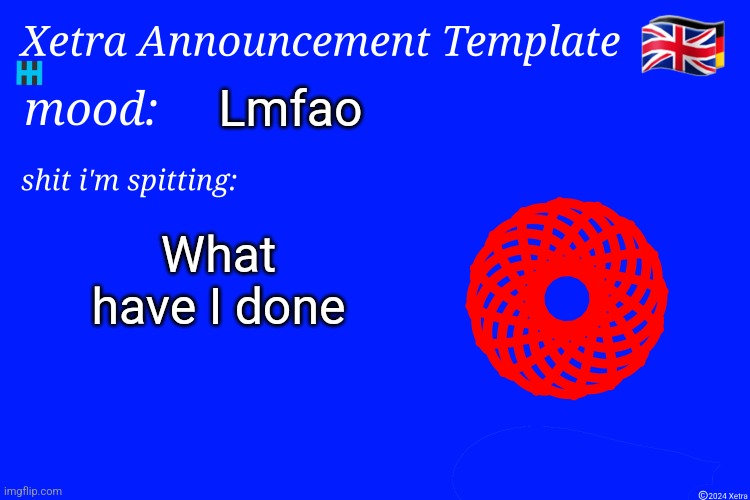 Xetra Announcement Template

mood: Lmfao

shit i'm spitting:

What have I done

imgflip.com

©2024 Xetra